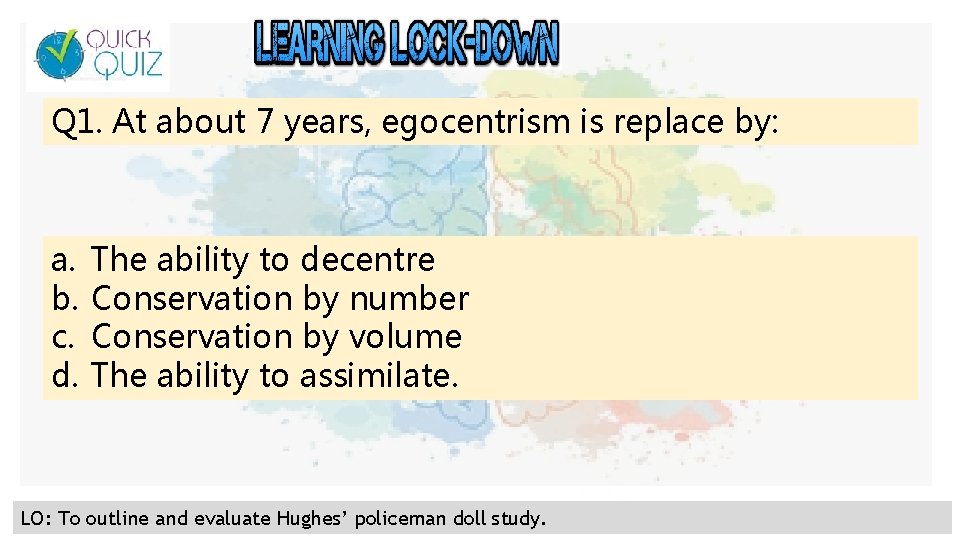 QUICK QUIZ

LEARNING LOCK-DOWN

Q1. At about 7 years, egocentrism is replace by:

a. The ability to decentre
b. Conservation by number
c. Conservation by volume
d. The ability to assimilate.

LO: To outline and evaluate Hughes' policeman doll study.